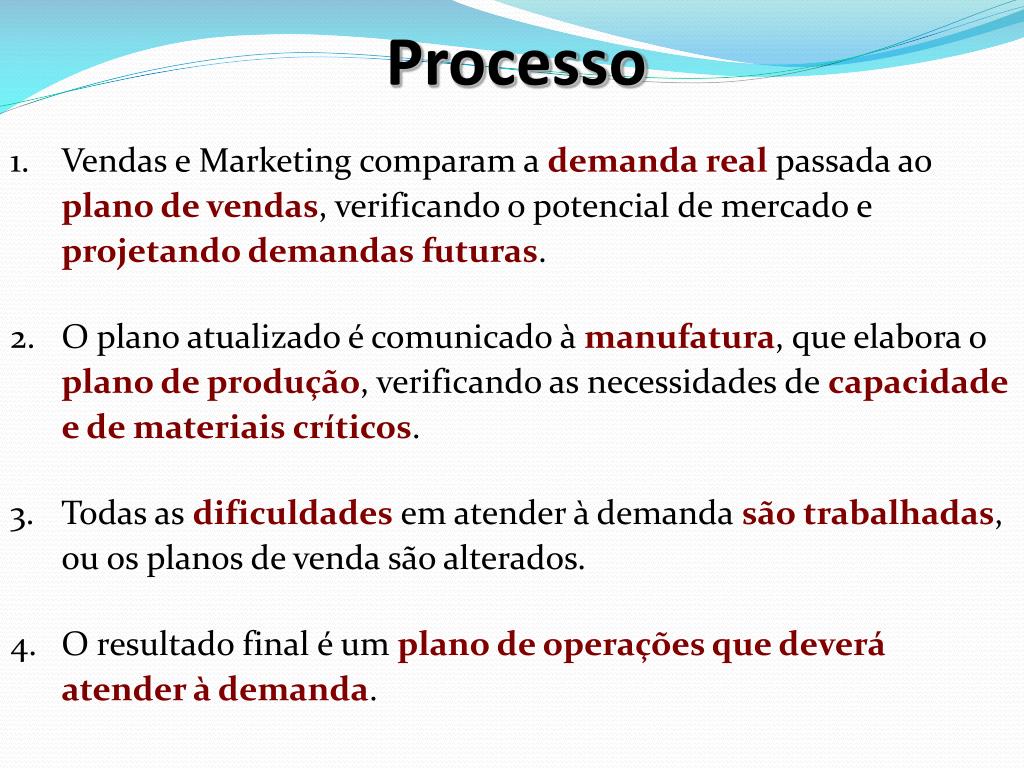 Processo

1. Vendas e Marketing comparam a demanda real passada ao plano de vendas, verificando o potencial de mercado e projetando demandas futuras.

2. O plano atualizado é comunicado à manufatura, que elabora o plano de produção, verificando as necessidades de capacidade e de materiais críticos.

3. Todas as dificuldades em atender à demanda são trabalhadas, ou os planos de venda são alterados.

4. O resultado final é um plano de operações que deverá atender à demanda.